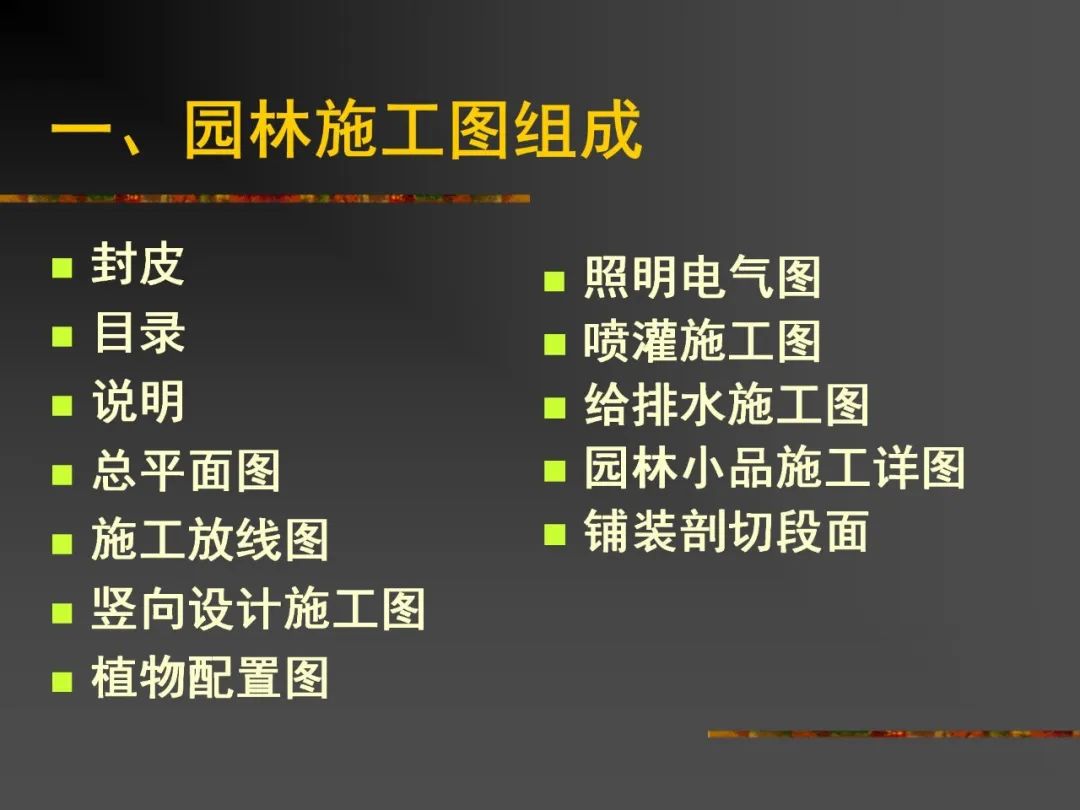 一、园林施工图组成

- 封皮
- 目录
- 说明
- 总平面图
- 施工放线图
- 竖向设计施工图
- 植物配置图

- 照明电气图
- 喷灌施工图
- 给排水施工图
- 园林小品施工详图
- 铺装剖切段面